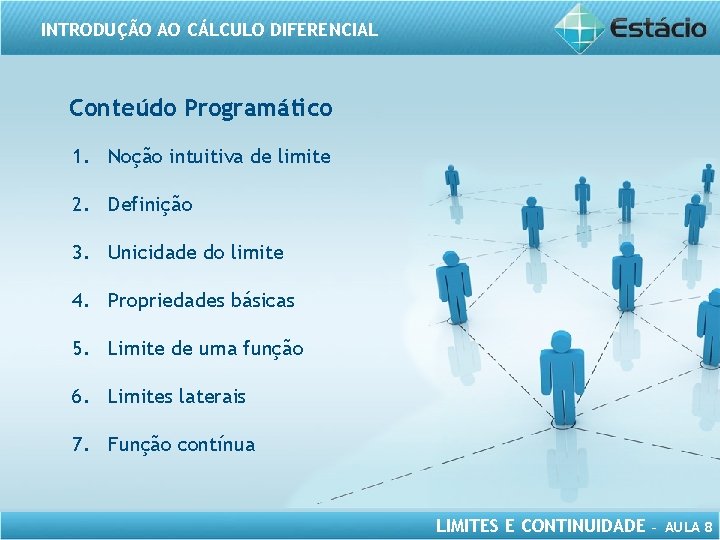 INTRODUÇÃO AO CÁLCULO DIFERENCIAL

Estácio

Conteúdo Programático

1. Noção intuitiva de limite

2. Definição

3. Unicidade do limite

4. Propriedades básicas

5. Limite de uma função

6. Limites laterais

7. Função contínua

LIMITES E CONTINUIDADE – AULA 8